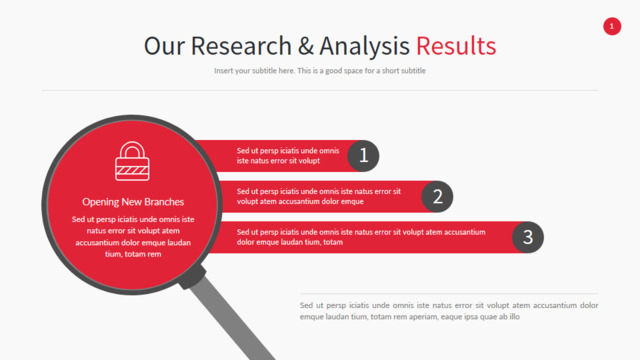 1

Our Research & Analysis Results

Insert your subtitle here. This is a good space for a short subtitle

Opening New Branches

Sed ut persp iciatis unde omnis iste natus error sit volupt atem accusantium dolor emque laudan tium, totam rem

Sed ut persp iciatis unde omnis iste natus error sit volupt

1

Sed ut persp iciatis unde omnis iste natus error sit volupt atem accusantium dolor emque

2

Sed ut persp iciatis unde omnis iste natus error sit volupt atem accusantium dolor emque laudan tium, totam

3

Sed ut persp iciatis unde omnis iste natus error sit volupt atem accusantium dolor emque laudan tium, totam rem aperiam, eaque ipsa quae ab illo